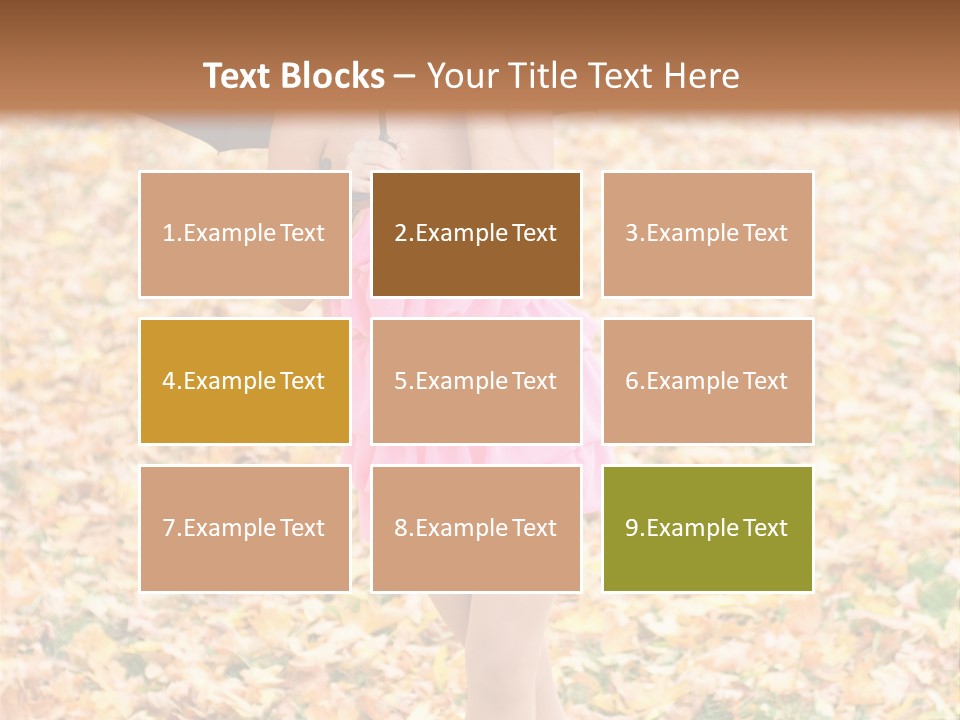 Text Blocks – Your Title Text Here

1.Example Text

2.Example Text

3.Example Text

4.Example Text

5.Example Text

6.Example Text

7.Example Text

8.Example Text

9.Example Text